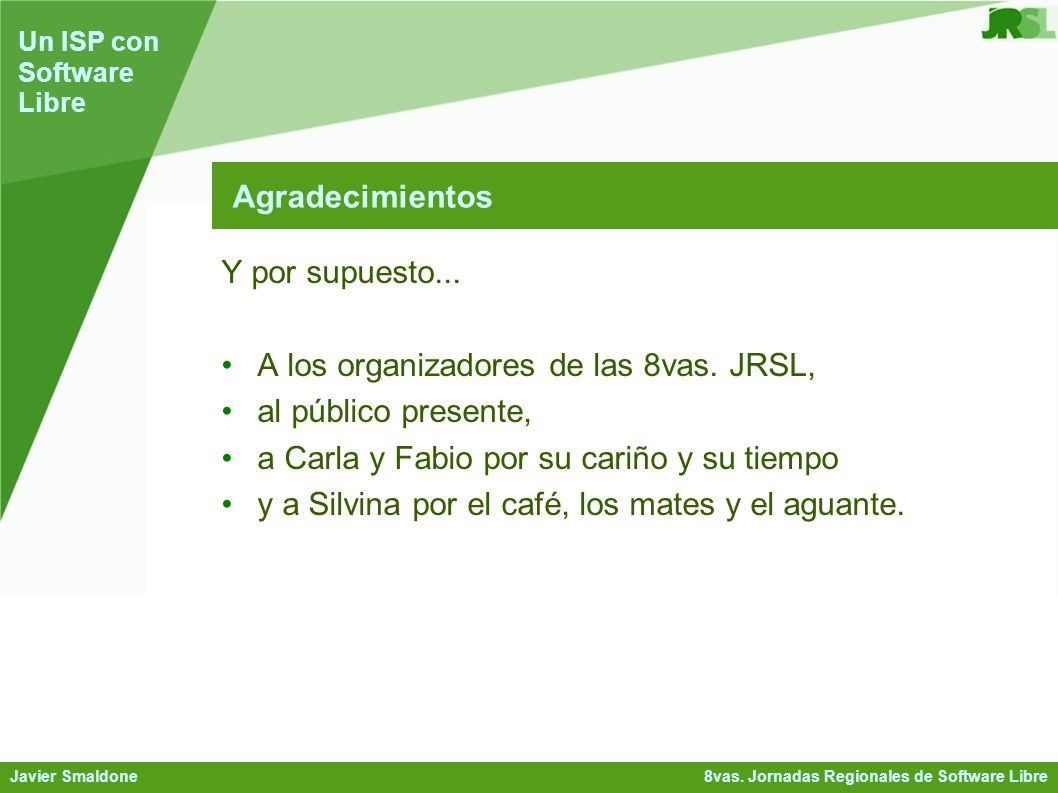 Un ISP con Software Libre

JRSL

Agradecimientos

Y por supuesto...

• A los organizadores de las 8vas. JRSL,
• al público presente,
• a Carla y Fabio por su cariño y su tiempo
• y a Silvina por el café, los mates y el aguante.

Javier Smaldone

8vas. Jornadas Regionales de Software Libre